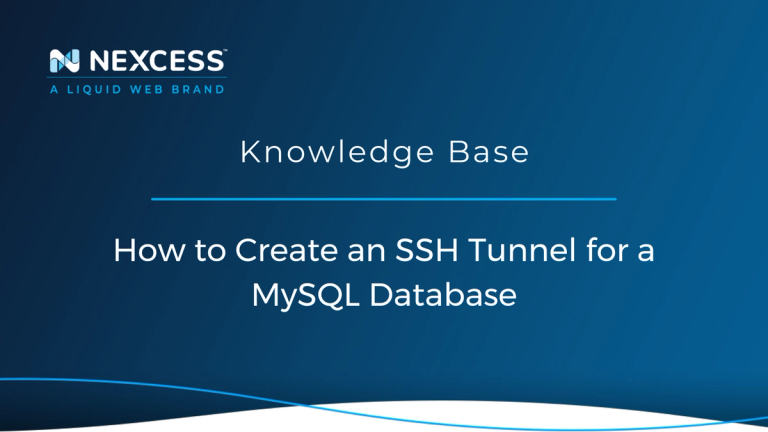 NEXCESS™
A LIQUID WEB BRAND

Knowledge Base

How to Create an SSH Tunnel for a MySQL Database